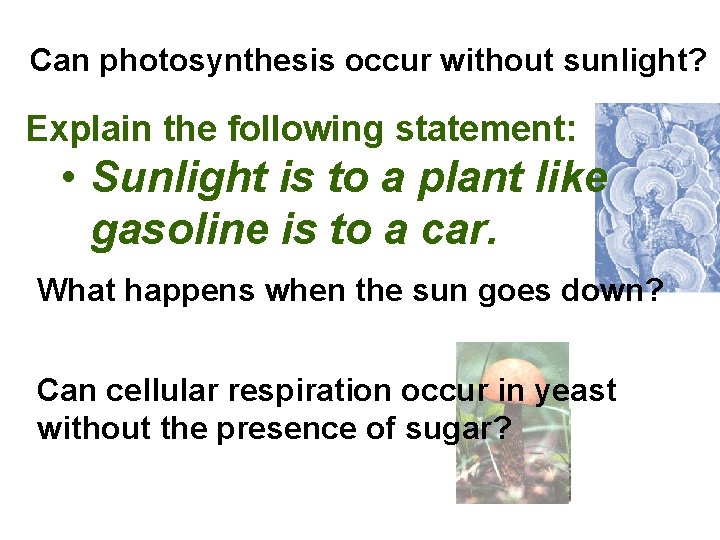 Can photosynthesis occur without sunlight?

Explain the following statement:

• Sunlight is to a plant like gasoline is to a car.

What happens when the sun goes down?

Can cellular respiration occur in yeast without the presence of sugar?